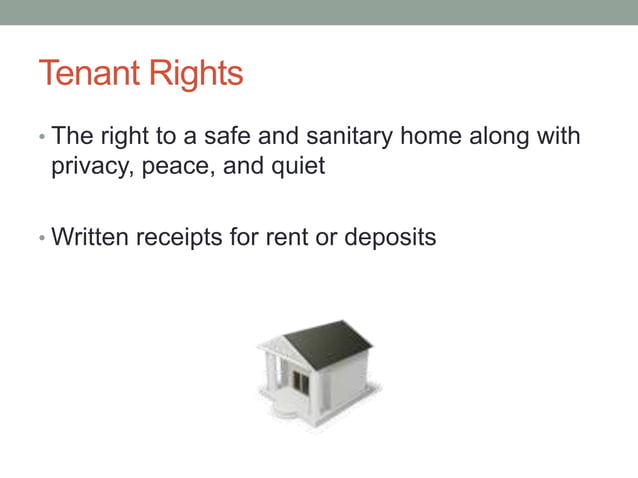 Tenant Rights

• The right to a safe and sanitary home along with privacy, peace, and quiet

• Written receipts for rent or deposits